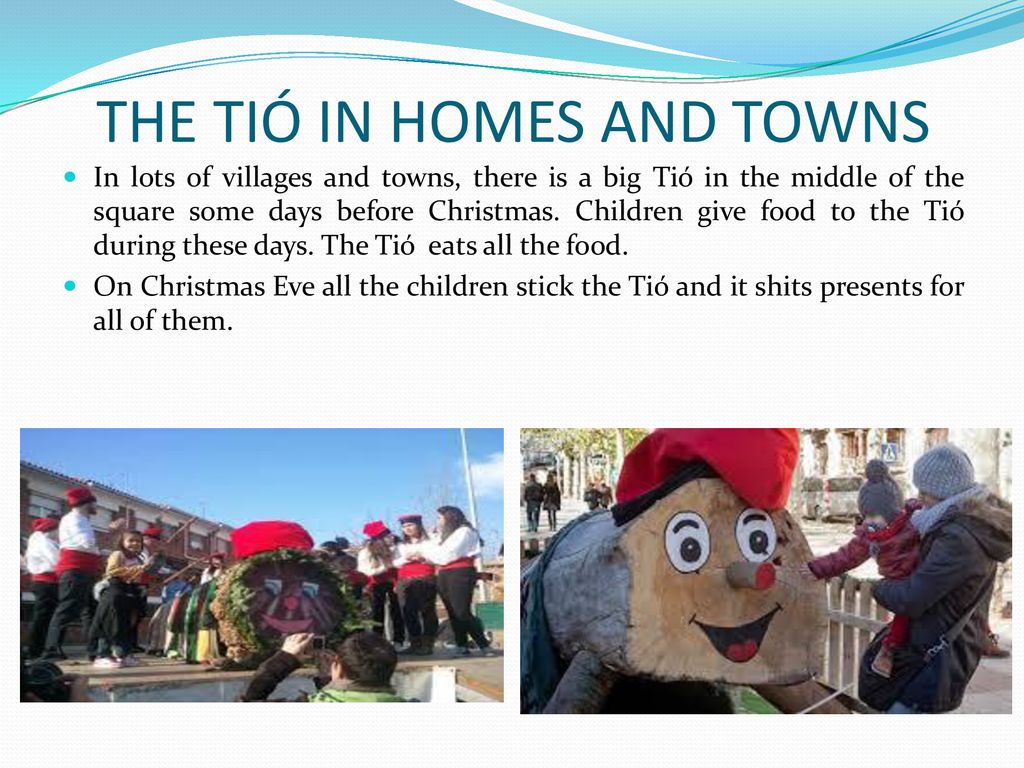 THE TIÓ IN HOMES AND TOWNS

In lots of villages and towns, there is a big Tió in the middle of the square some days before Christmas. Children give food to the Tió during these days. The Tió eats all the food.

On Christmas Eve all the children stick the Tió and it shits presents for all of them.